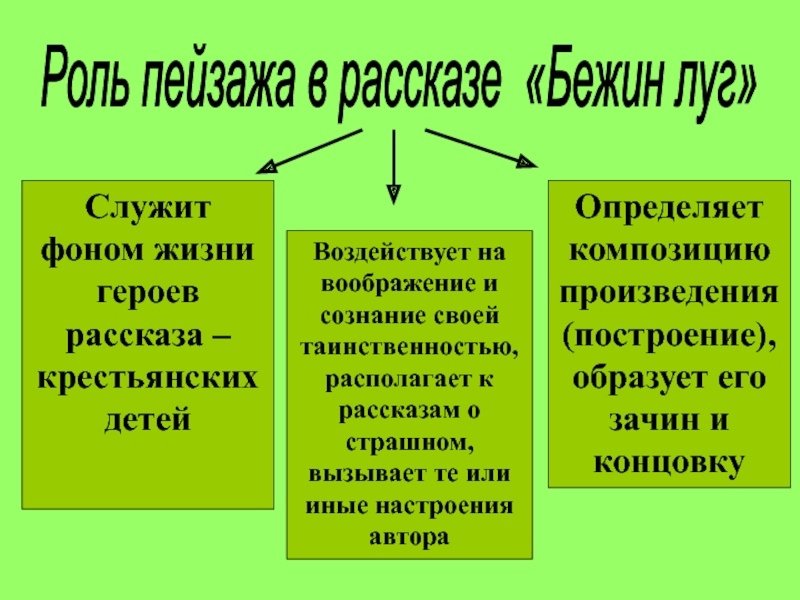 Роль пейзажа в рассказе «Бежин луг»

Служит фоном жизни героев рассказа – крестьянских детей

Воздействует на воображение и сознание своей таинственностью, располагает к рассказам о страшном, вызывает те или иные настроения автора

Определяет композицию произведения (построение), образует его зачин и концовку